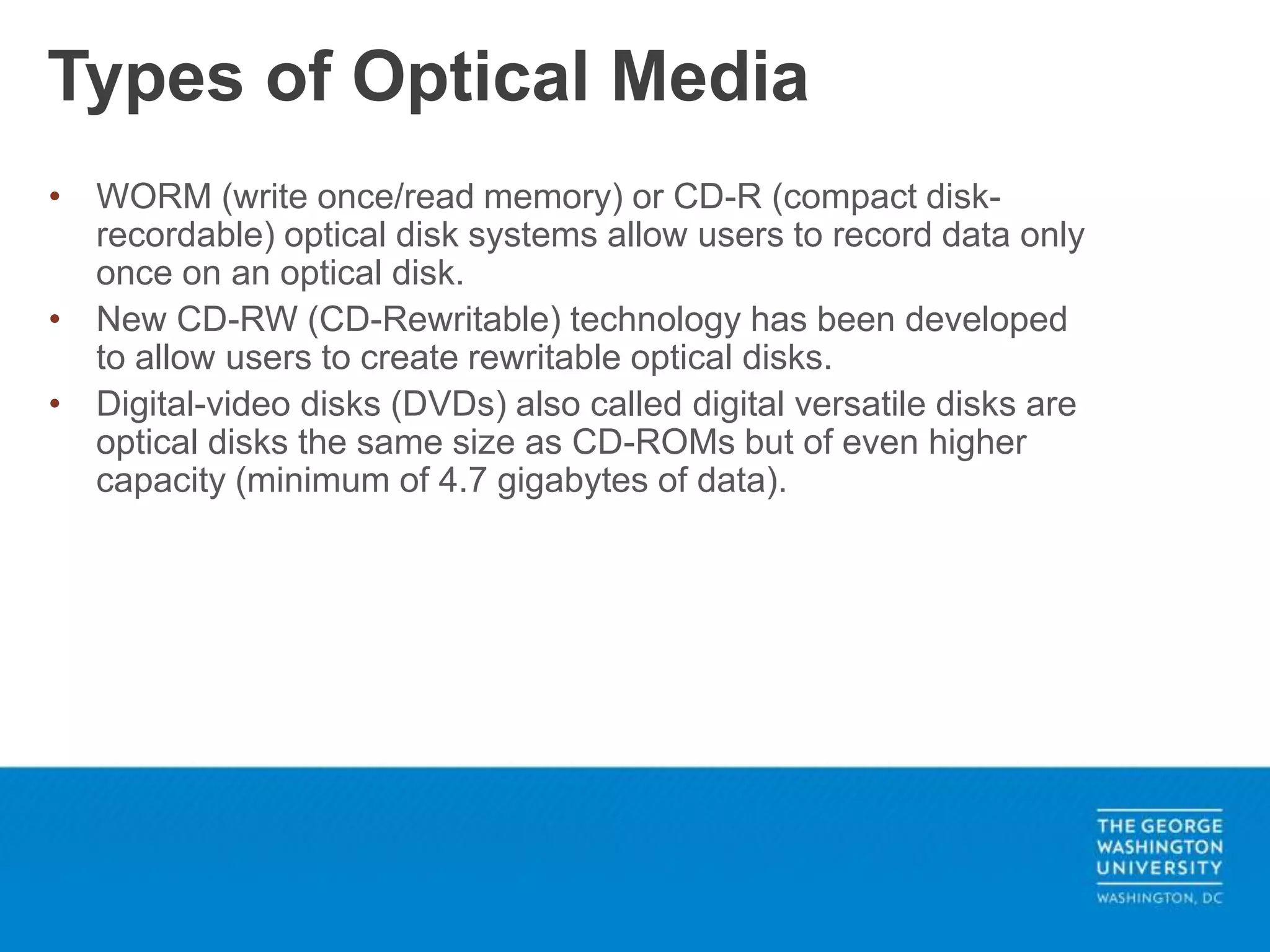 Types of Optical Media

• WORM (write once/read memory) or CD-R (compact disk-recordable) optical disk systems allow users to record data only once on an optical disk.

• New CD-RW (CD-Rewritable) technology has been developed to allow users to create rewritable optical disks.

• Digital-video disks (DVDs) also called digital versatile disks are optical disks the same size as CD-ROMs but of even higher capacity (minimum of 4.7 gigabytes of data).

THE GEORGE WASHINGTON UNIVERSITY
WASHINGTON, DC